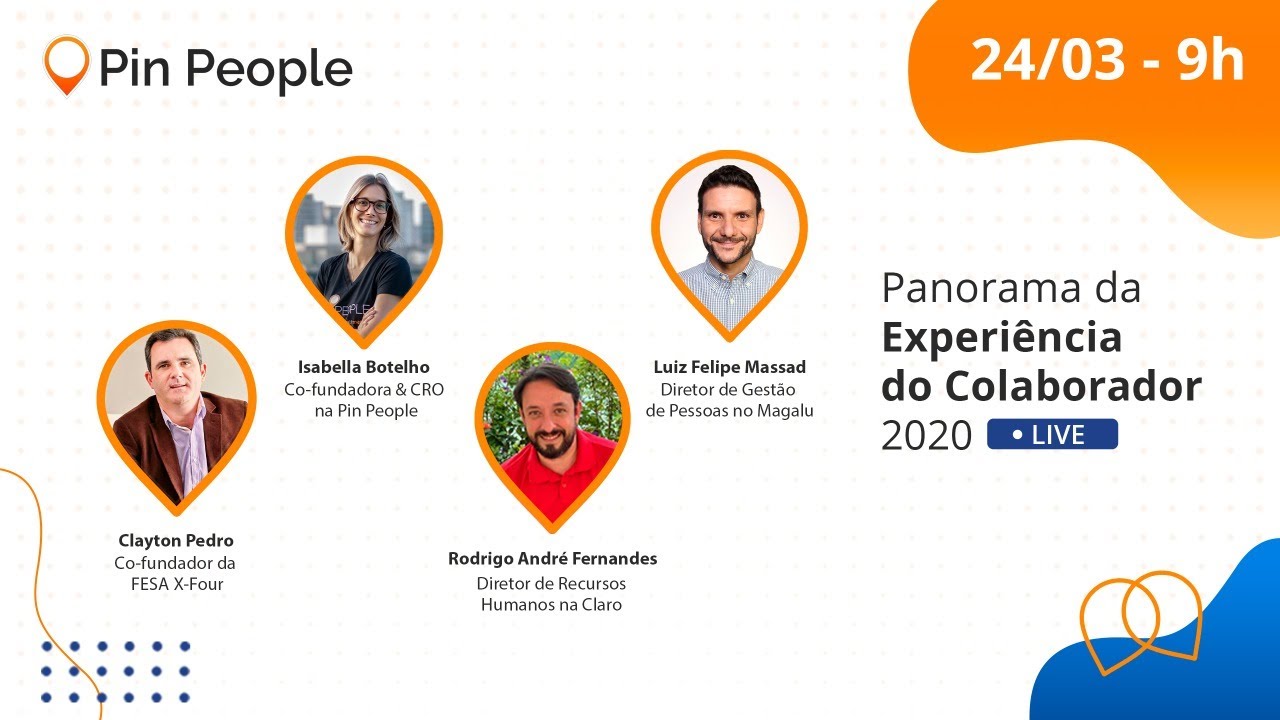 Pin People

24/03 - 9h

Isabella Botelho
Co-fundadora & CRO na Pin People

Luiz Felipe Massad
Diretor de Gestão de Pessoas no Magalu

Clayton Pedro
Co-fundador da FESA X-Four

Rodrigo André Fernandes
Diretor de Recursos Humanos na Claro

Panorama da
Experiência do Colaborador
2020 • LIVE